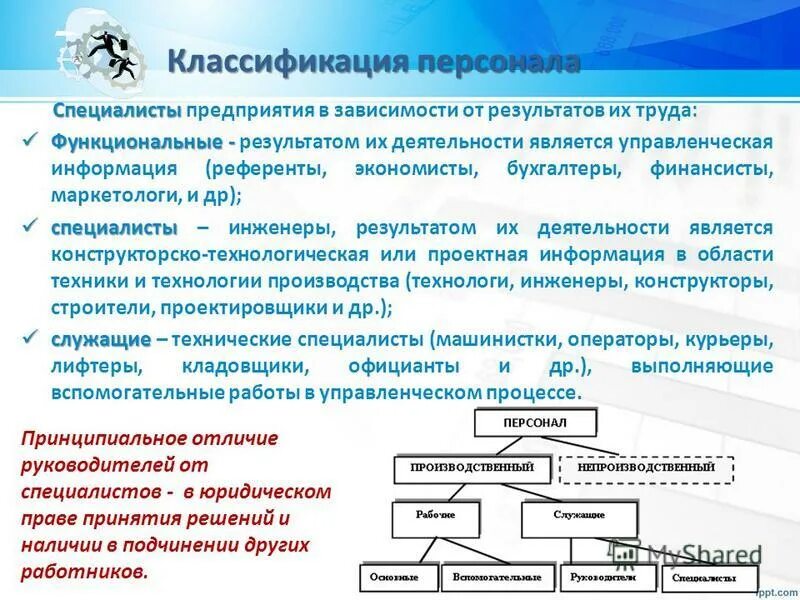 Классификация персонала

Специалисты предприятия в зависимости от результатов их труда:

✓ Функциональные - результатом их деятельности является управленческая информация (референты, экономисты, бухгалтеры, финансисты, маркетологи, и др);

✓ специалисты – инженеры, результатом их деятельности является конструкторско-технологическая или проектная информация в области техники и технологии производства (технологи, инженеры, конструкторы, строители, проектировщики и др.);

✓ служащие – технические специалисты (машинистки, операторы, курьеры, лифтеры, кладовщики, официанты и др.), выполняющие вспомогательные работы в управленческом процессе.

Принципиальное отличие руководителей от специалистов - в юридическом праве принятия решений и наличии в подчинении других работников.

ПЕРСОНАЛ

ПРОИЗВОДСТВЕННЫЙ

НЕПРОИЗВОДСТВЕННЫЙ

Рабочие

Служащие

Основные

Вспомогательные

Руководители

Специалисты

MyShared

ppt.com